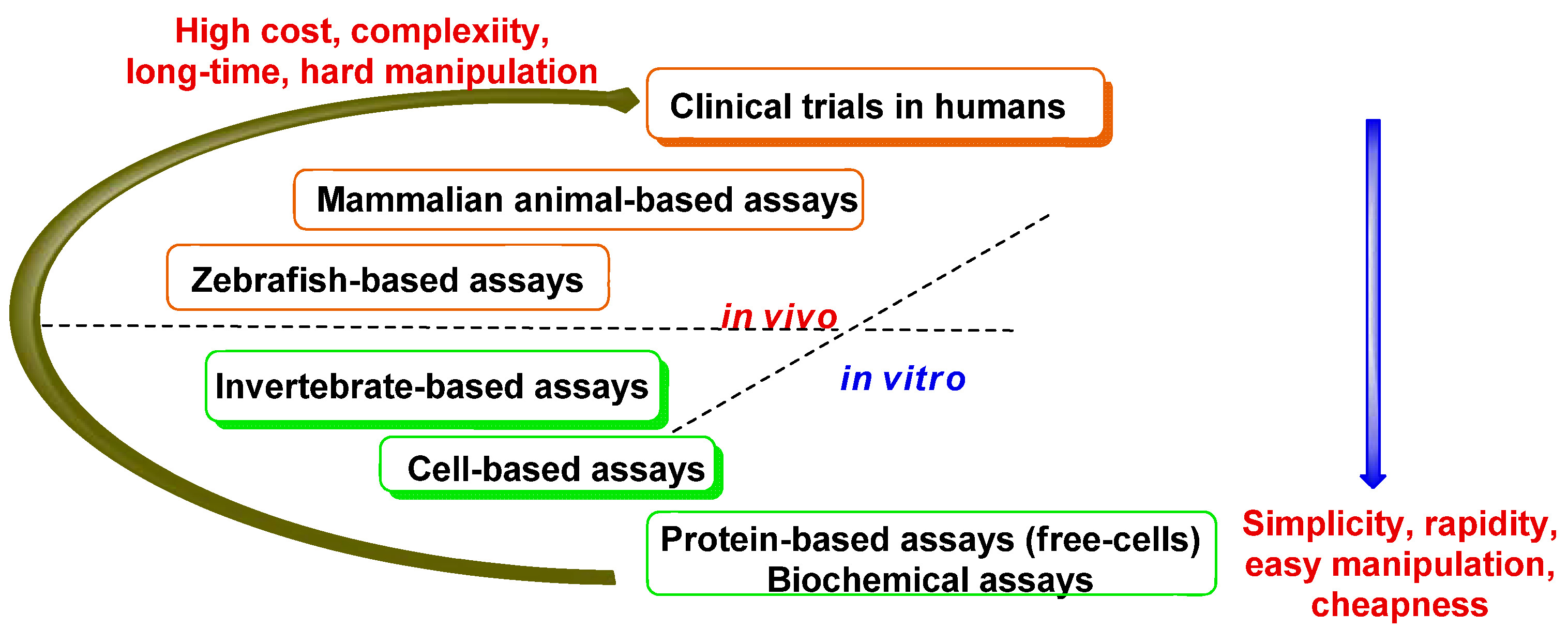 High cost, complexiity, long-time, hard manipulation

Clinical trials in humans

Mammalian animal-based assays

Zebrafish-based assays

in vivo

in vitro

Invertebrate-based assays

Cell-based assays

Protein-based assays (free-cells)
Biochemical assays

Simplicity, rapidity, easy manipulation, cheapness